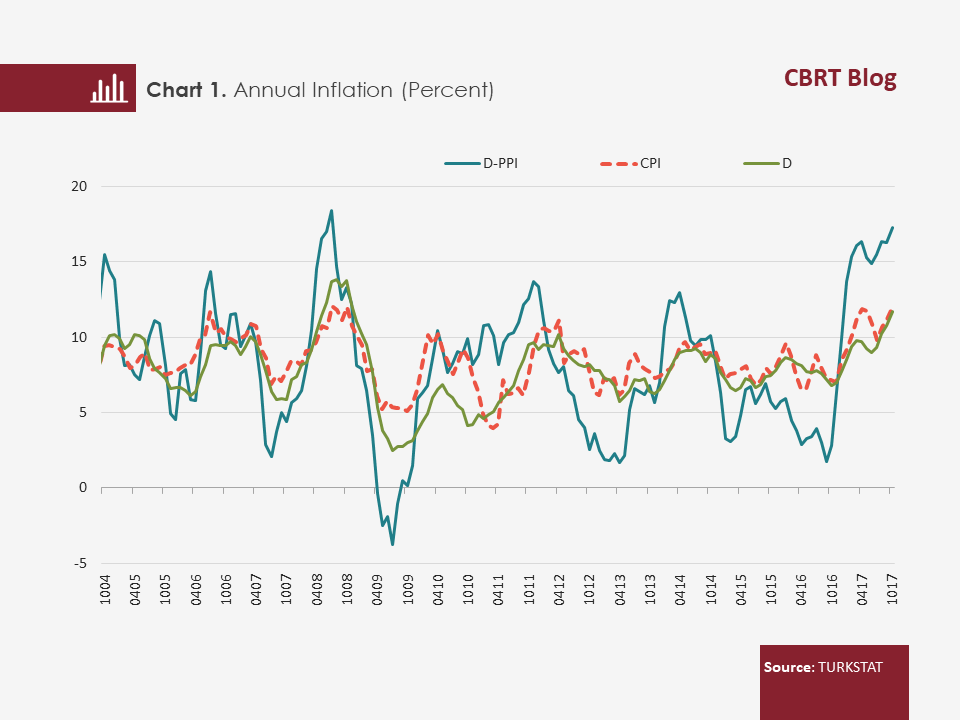 Chart 1. Annual Inflation (Percent)

CBRT Blog

D-PPI
CPI
D

20
15
10
5
0
-5

1004
0405
1005
0406
1006
0407
1007
0408
1008
0409
1009
0410
1010
0411
1011
0412
1012
0413
1013
0414
1014
0415
1015
0416
1016
0417
1017

Source: TURKSTAT